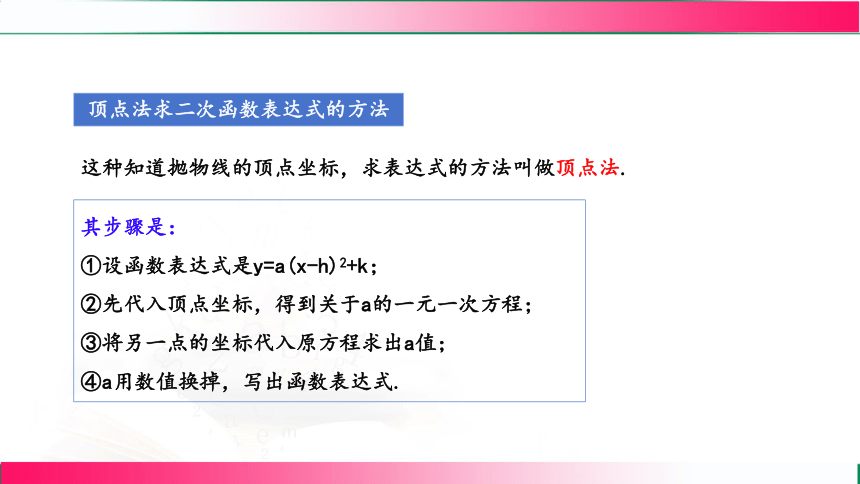 顶点法求二次函数表达式的方法

这种知道抛物线的顶点坐标，求表达式的方法叫做顶点法.

其步骤是：

①设函数表达式是$y=a(x-h)^2+k$；

②先代入顶点坐标，得到关于a的一元一次方程；

③将另一点的坐标代入原方程求出a值；

④a用数值换掉，写出函数表达式.